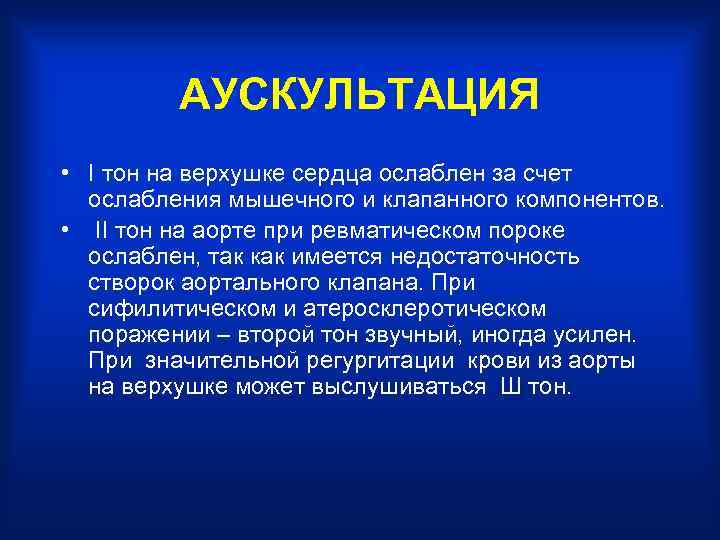 АУСКУЛЬТАЦИЯ

• I тон на верхушке сердца ослаблен за счет ослабления мышечного и клапанного компонентов.
• II тон на аорте при ревматическом пороке ослаблен, так как имеется недостаточность створок аортального клапана. При сифилитическом и атеросклеротическом поражении – второй тон звучный, иногда усилен. При значительной регургитации крови из аорты на верхушке может выслушиваться Ш тон.